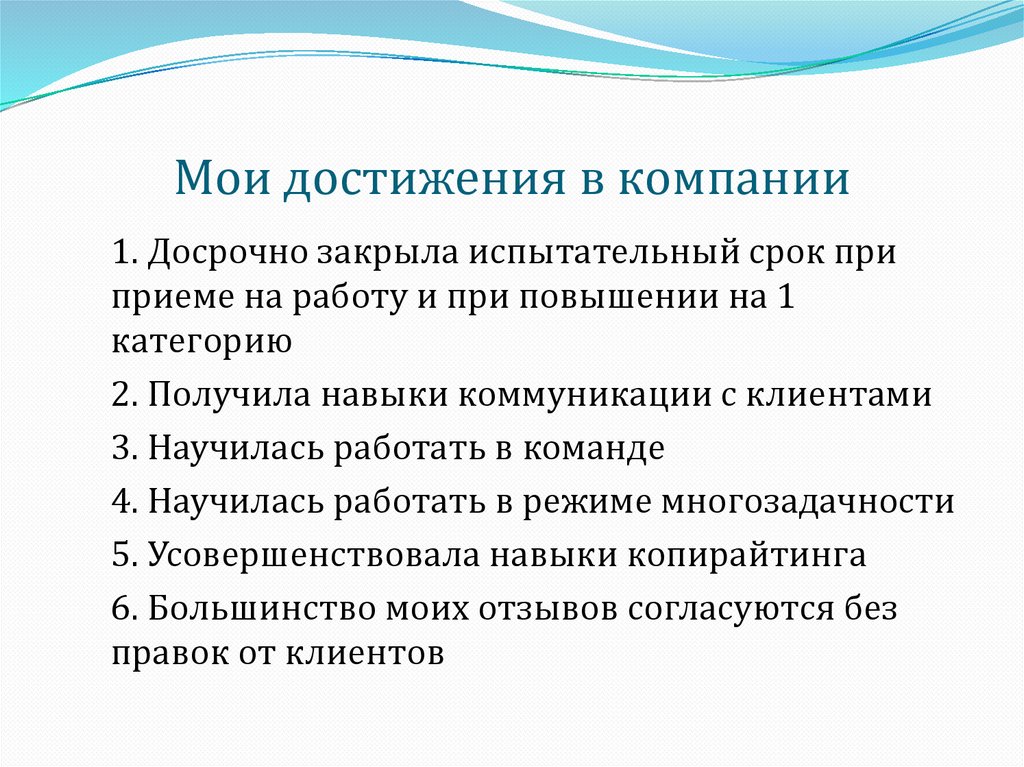 Мои достижения в компании

1. Досрочно закрыла испытательный срок при приеме на работу и при повышении на 1 категорию

2. Получила навыки коммуникации с клиентами

3. Научилась работать в команде

4. Научилась работать в режиме многозадачности

5. Усовершенствовала навыки копирайтинга

6. Большинство моих отзывов согласуются без правок от клиентов